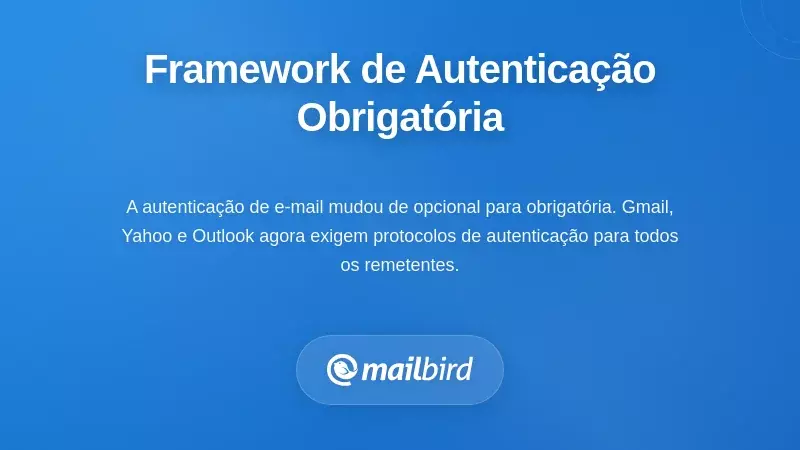 Framework de Autenticação Obrigatória

A autenticação de e-mail mudou de opcional para obrigatória. Gmail, Yahoo e Outlook agora exigem protocolos de autenticação para todos os remetentes.

mailbird